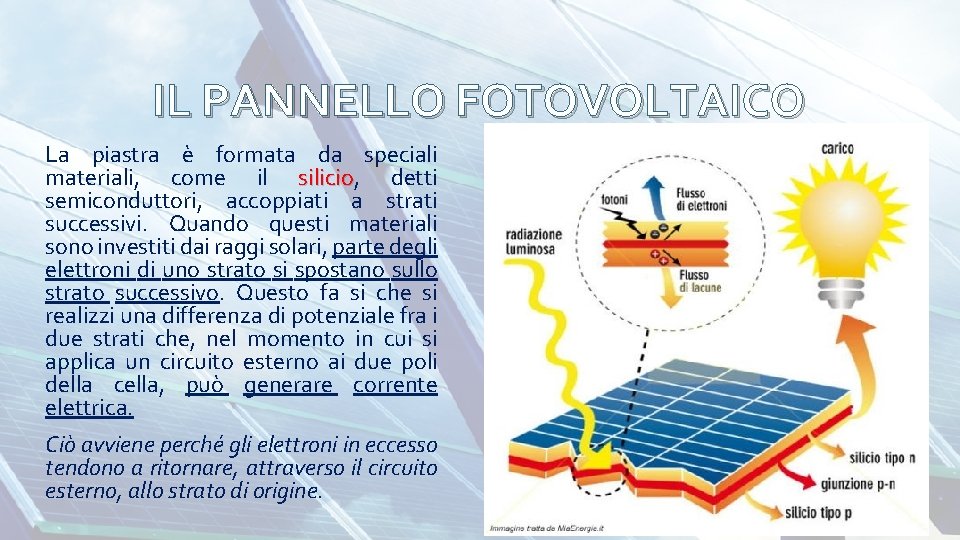 IL PANNELLO FOTOVOLTAICO

La piastra è formata da speciali materiali, come il silicio, detti semiconduttori, accoppiati a strati successivi. Quando questi materiali sono investiti dai raggi solari, parte degli elettroni di uno strato si spostano sullo strato successivo. Questo fa si che si realizzi una differenza di potenziale fra i due strati che, nel momento in cui si applica un circuito esterno ai due poli della cella, può generare corrente elettrica.

Ciò avviene perché gli elettroni in eccesso tendono a ritornare, attraverso il circuito esterno, allo strato di origine.

carico
fotoni
Flusso di elettroni
radiazione luminosa
Flusso di lacune
silicio tipo n
giunzione p-n
silicio tipo p
Immagine tratta da MiaEnergia.it